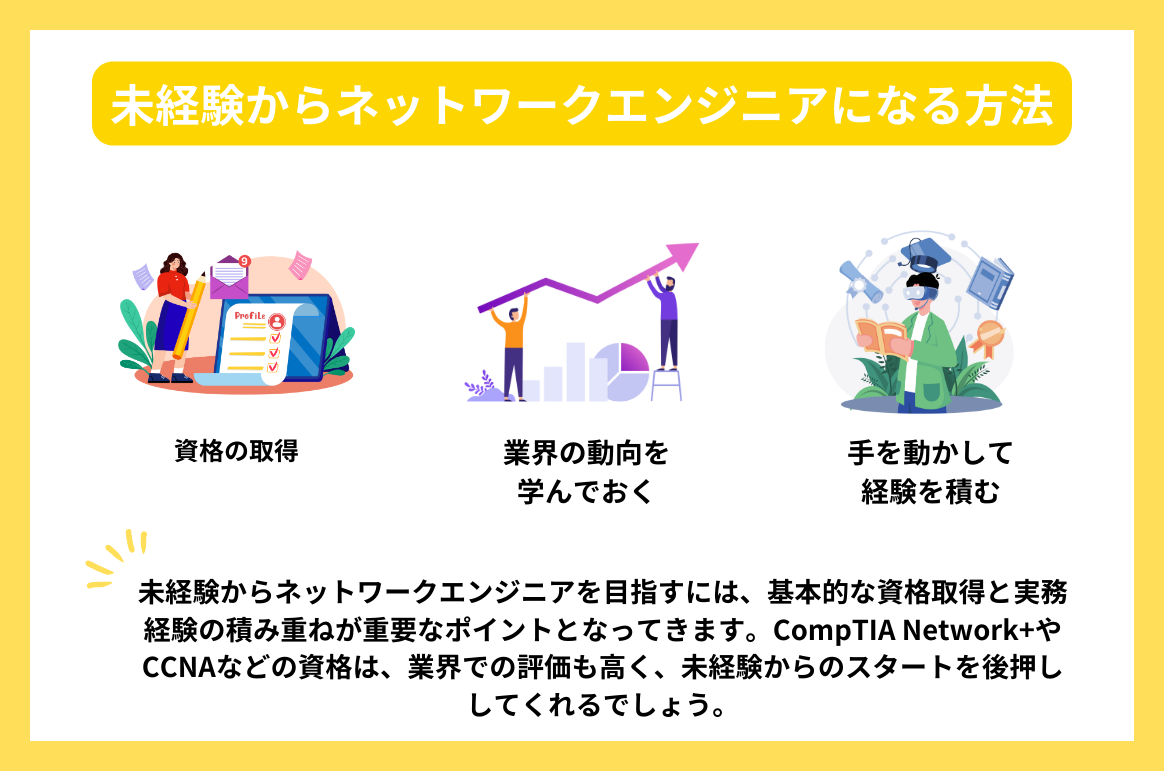 未経験からネットワークエンジニアになる方法

9

Profile

資格の取得

業界の動向を学んでおく

手を動かして経験を積む

未経験からネットワークエンジニアを目指すには、基本的な資格取得と実務経験の積み重ねが重要なポイントとなってきます。CompTIA Network+やCCNAなどの資格は、業界での評価も高く、未経験からのスタートを後押ししてくれるでしょう。